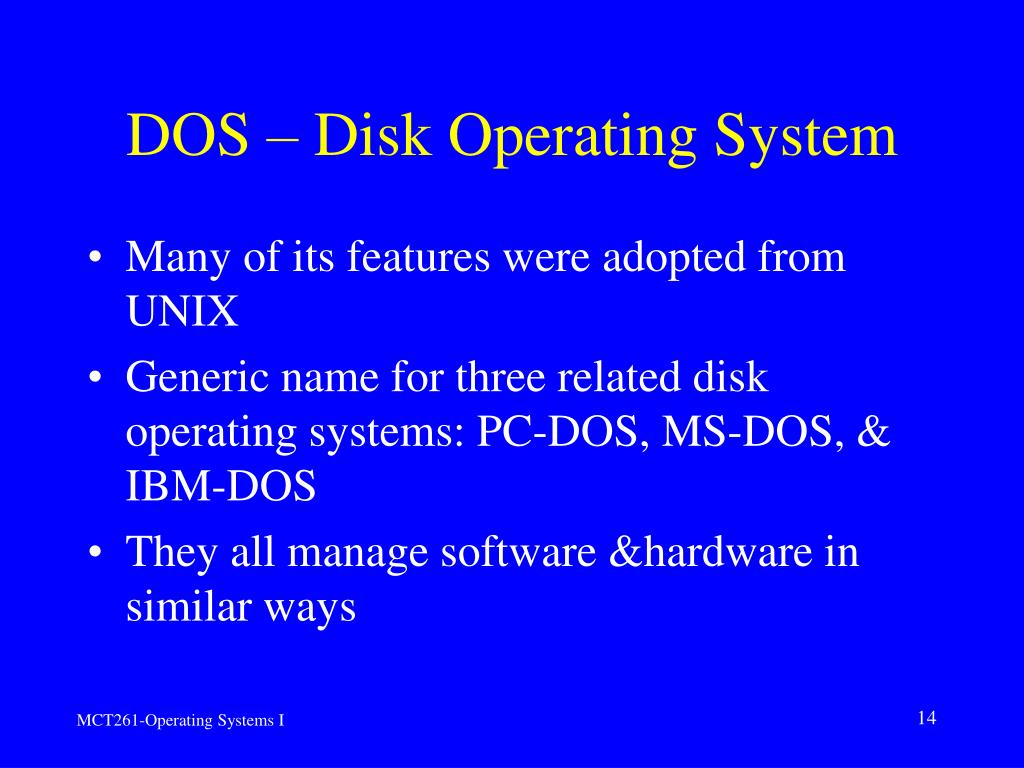 DOS – Disk Operating System

• Many of its features were adopted from UNIX

• Generic name for three related disk operating systems: PC-DOS, MS-DOS, & IBM-DOS

• They all manage software &hardware in similar ways

MCT261-Operating Systems I

14